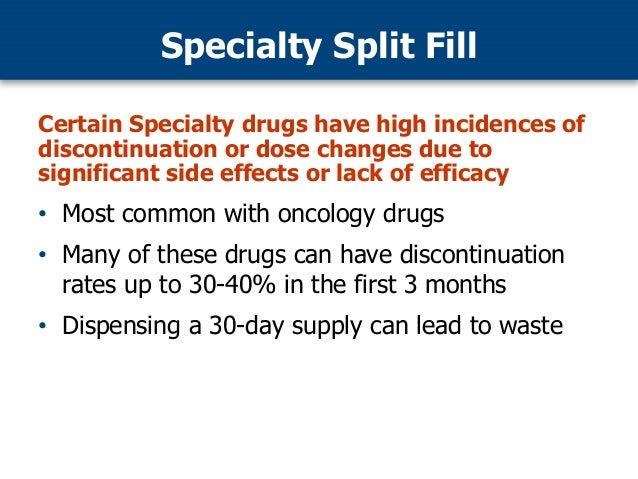 Specialty Split Fill

Certain Specialty drugs have high incidences of discontinuation or dose changes due to significant side effects or lack of efficacy

• Most common with oncology drugs

• Many of these drugs can have discontinuation rates up to 30-40% in the first 3 months

• Dispensing a 30-day supply can lead to waste